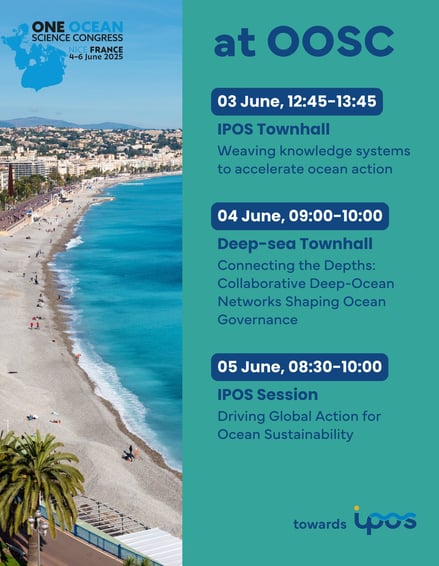 ONE OCEAN SCIENCE CONGRESS
NICE FRANCE
4-6 June 2025

at OOSC

03 June, 12:45-13:45

IPOS Townhall

Weaving knowledge systems to accelerate ocean action

04 June, 09:00-10:00

Deep-sea Townhall

Connecting the Depths: Collaborative Deep-Ocean Networks Shaping Ocean Governance

05 June, 08:30-10:00

IPOS Session

Driving Global Action for Ocean Sustainability

towards ipos